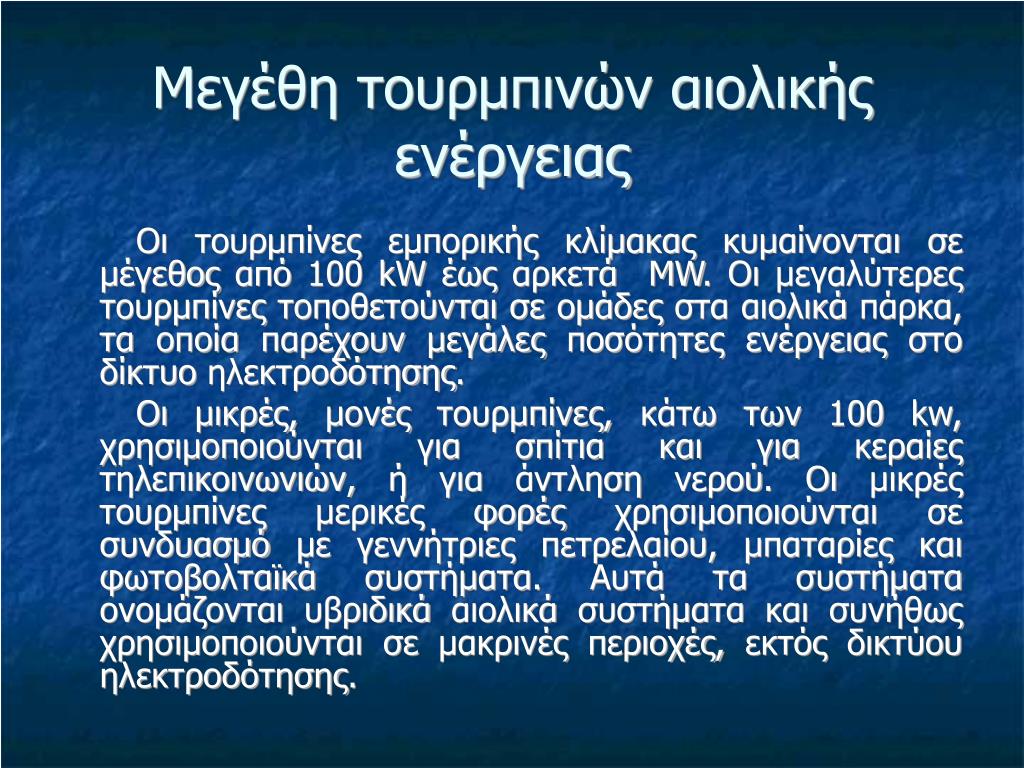 Μεγέθη τουρμπινών αιολικής ενέργειας

Οι τουρμπίνες εμπορικής κλίμακας κυμαίνονται σε μέγεθος από 100 kW έως αρκετά MW. Οι μεγαλύτερες τουρμπίνες τοποθετούνται σε ομάδες στα αιολικά πάρκα, τα οποία παρέχουν μεγάλες ποσότητες ενέργειας στο δίκτυο ηλεκτροδότησης.

Οι μικρές, μονές τουρμπίνες, κάτω των 100 kw, χρησιμοποιούνται για σπίτια και για κεραίες τηλεπικοινωνιών, ή για άντληση νερού. Οι μικρές τουρμπίνες μερικές φορές χρησιμοποιούνται σε συνδυασμό με γεννήτριες πετρελαίου, μπαταρίες και φωτοβολταϊκά συστήματα. Αυτά τα συστήματα ονομάζονται υβριδικά αιολικά συστήματα και συνήθως χρησιμοποιούνται σε μακρινές περιοχές, εκτός δικτύου ηλεκτροδότησης.